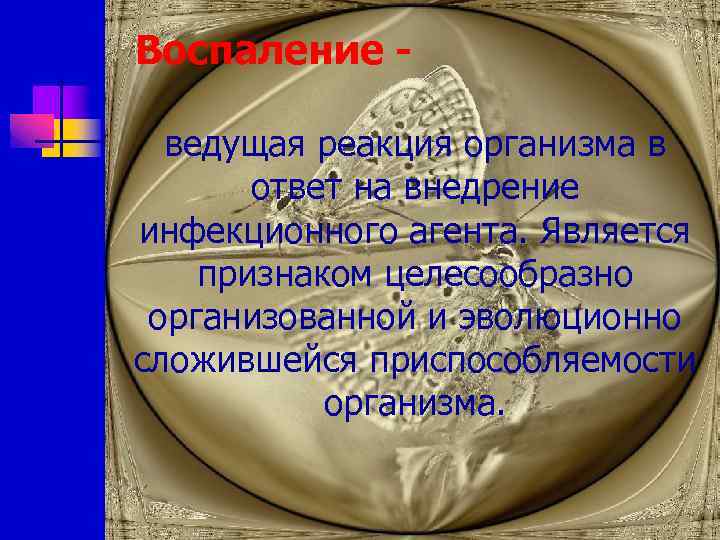 Воспаление -

ведущая реакция организма в ответ на внедрение инфекционного агента. Является признаком целесообразно организованной и эволюционно сложившейся приспособляемости организма.